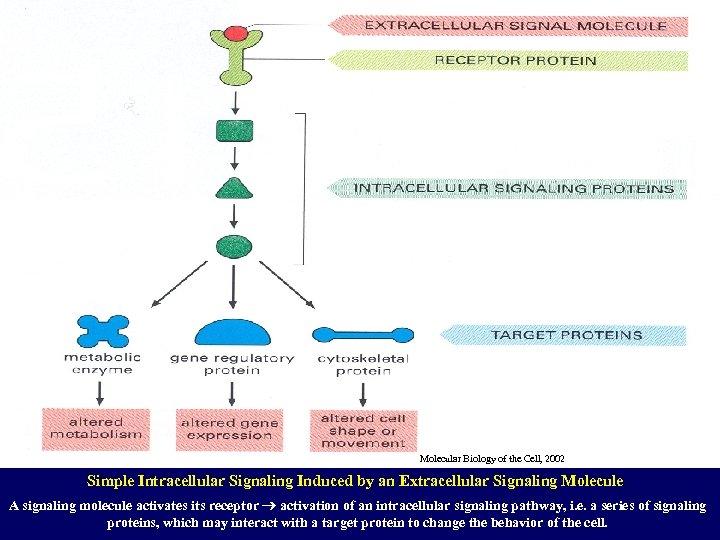 EXTRACELLULAR SIGNAL MOLECULE

RECEPTOR PROTEIN

INTRACELLULAR SIGNALING PROTEINS

TARGET PROTEINS

metabolic enzyme

gene regulatory protein

cytoskeletal protein

altered metabolism

altered gene expression

altered cell shape or movement

Molecular Biology of the Cell, 2002

Simple Intracellular Signaling Induced by an Extracellular Signaling Molecule

A signaling molecule activates its receptor → activation of an intracellular signaling pathway, i.e. a series of signaling proteins, which may interact with a target protein to change the behavior of the cell.